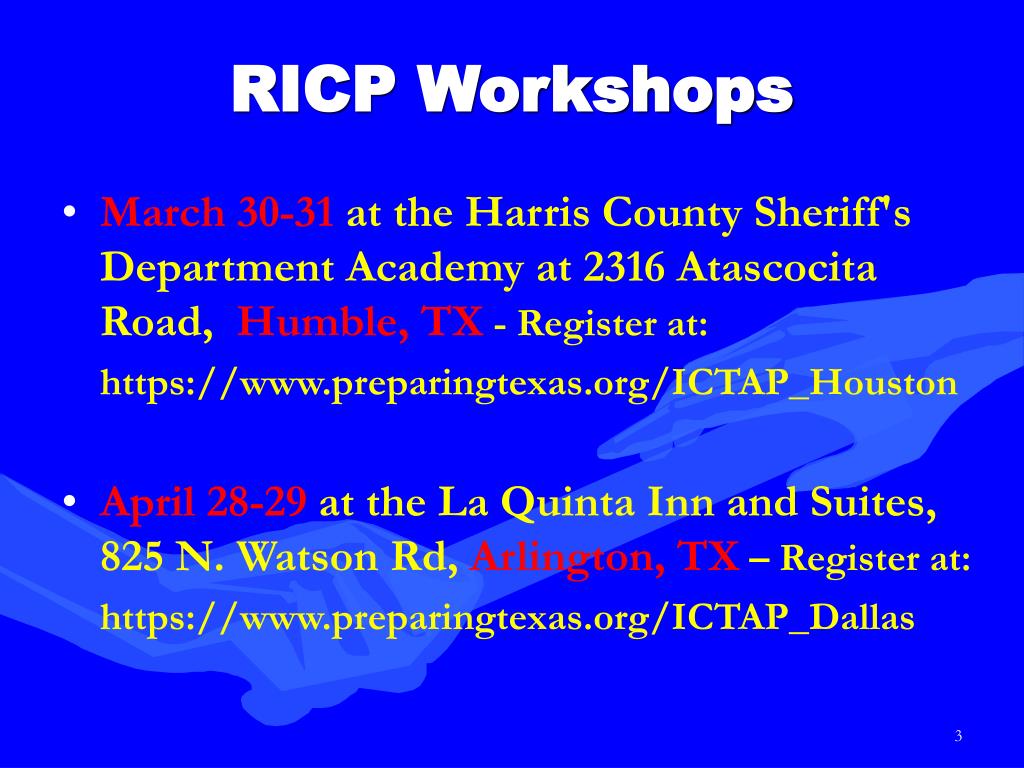 RICP Workshops

• March 30-31 at the Harris County Sheriff's Department Academy at 2316 Atascocita Road, Humble, TX - Register at: https://www.preparingtexas.org/ICTAP_Houston

• April 28-29 at the La Quinta Inn and Suites, 825 N. Watson Rd, Arlington, TX – Register at: https://www.preparingtexas.org/ICTAP_Dallas

3